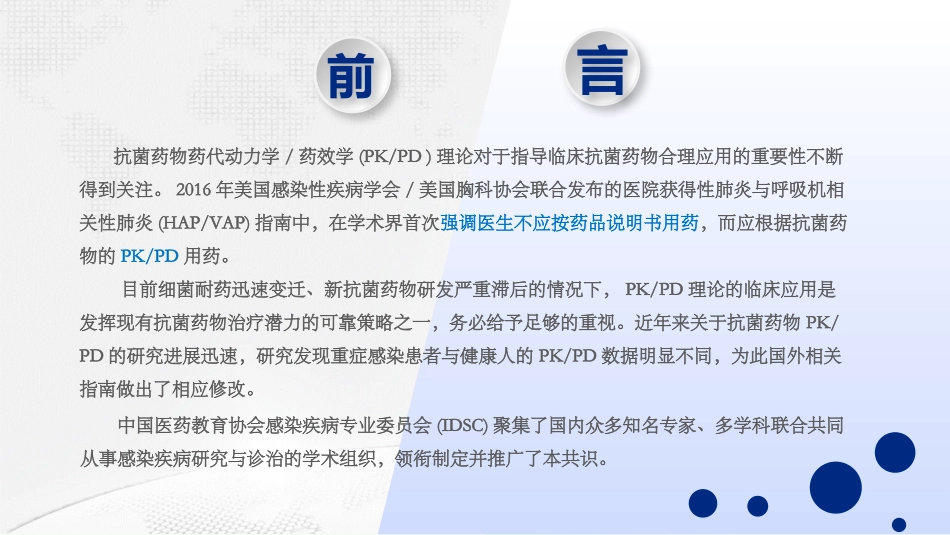 前 言

抗菌药物药代动力学 / 药效学 (PK/PD ) 理论对于指导临床抗菌药物合理应用的重要性不断得到关注。 2016 年美国感染性疾病学会 / 美国胸科协会联合发布的医院获得性肺炎与呼吸机相关性肺炎 (HAP/VAP) 指南中，在学术界首次强调医生不应按药品说明书用药，而应根据抗菌药物的 PK/PD 用药。

目前细菌耐药迅速变迁、新抗菌药物研发严重滞后的情况下， PK/PD 理论的临床应用是发挥现有抗菌药物治疗潜力的可靠策略之一，务必给予足够的重视。近年来关于抗菌药物 PK/PD 的研究进展迅速，研究发现重症感染患者与健康人的 PK/PD 数据明显不同，为此国外相关指南做出了相应修改。

中国医药教育协会感染疾病专业委员会 (IDSC) 聚集了国内众多知名专家、多学科联合共同从事感染疾病研究与诊治的学术组织，领衔制定并推广了本共识。